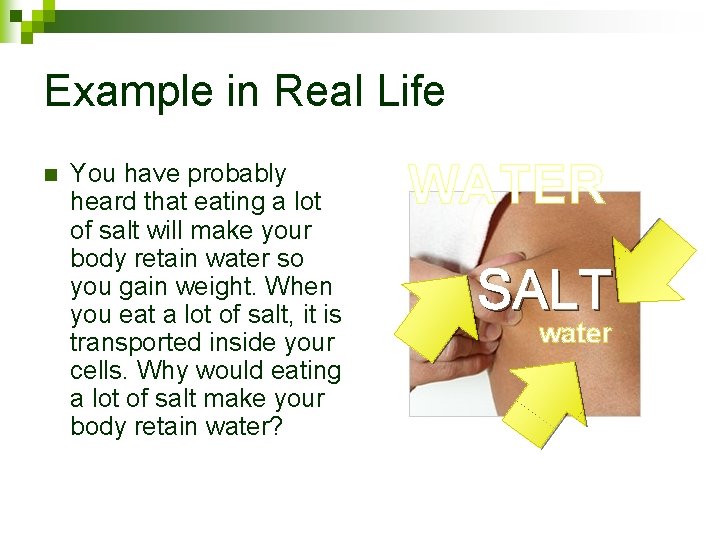 Example in Real Life

You have probably heard that eating a lot of salt will make your body retain water so you gain weight. When you eat a lot of salt, it is transported inside your cells. Why would eating a lot of salt make your body retain water?

WATER

SALT

water